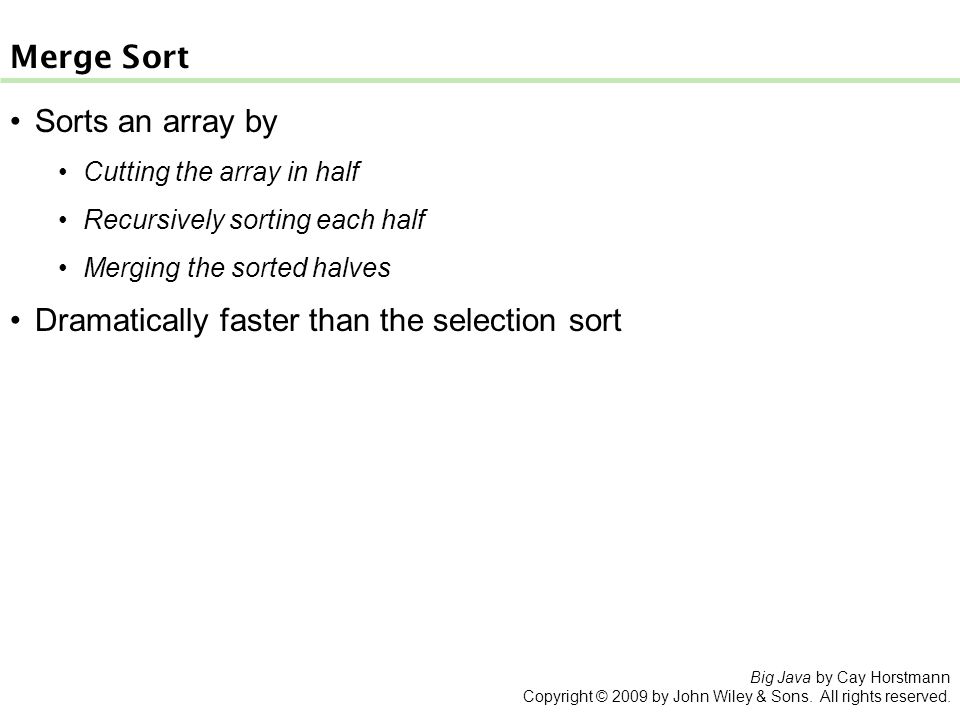 Merge Sort

• Sorts an array by
  • Cutting the array in half
  • Recursively sorting each half
  • Merging the sorted halves
• Dramatically faster than the selection sort

Big Java by Cay Horstmann
Copyright © 2009 by John Wiley & Sons. All rights reserved.